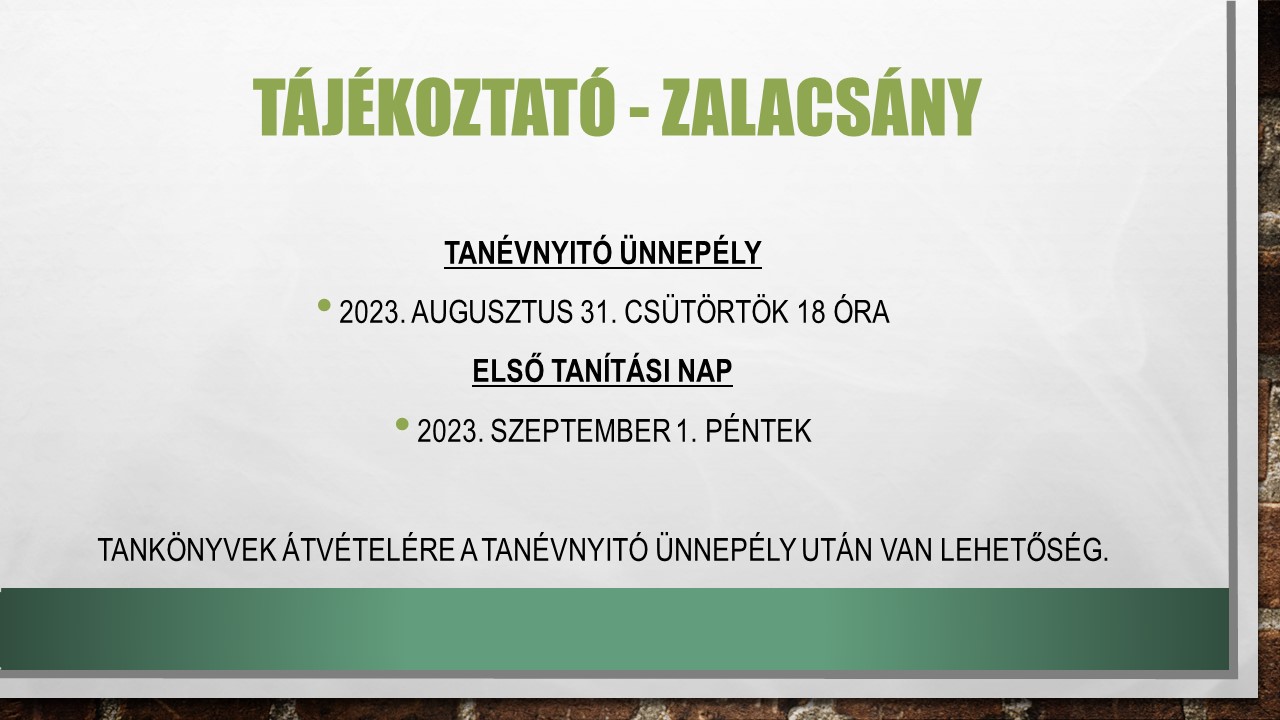 TÁJÉKOZTATÓ - ZALACSÁNY

TANÉVNYITÓ ÜNNEPÉLY

• 2023. AUGUSZTUS 31. CSÜTÖRTÖK 18 ÓRA

ELSŐ TANÍTÁSI NAP

• 2023. SZEPTEMBER 1. PÉNTEK

TANKÖNYVEK ÁTVÉTELÉRE A TANÉVNYITÓ ÜNNEPÉLY UTÁN VAN LEHETŐSÉG.